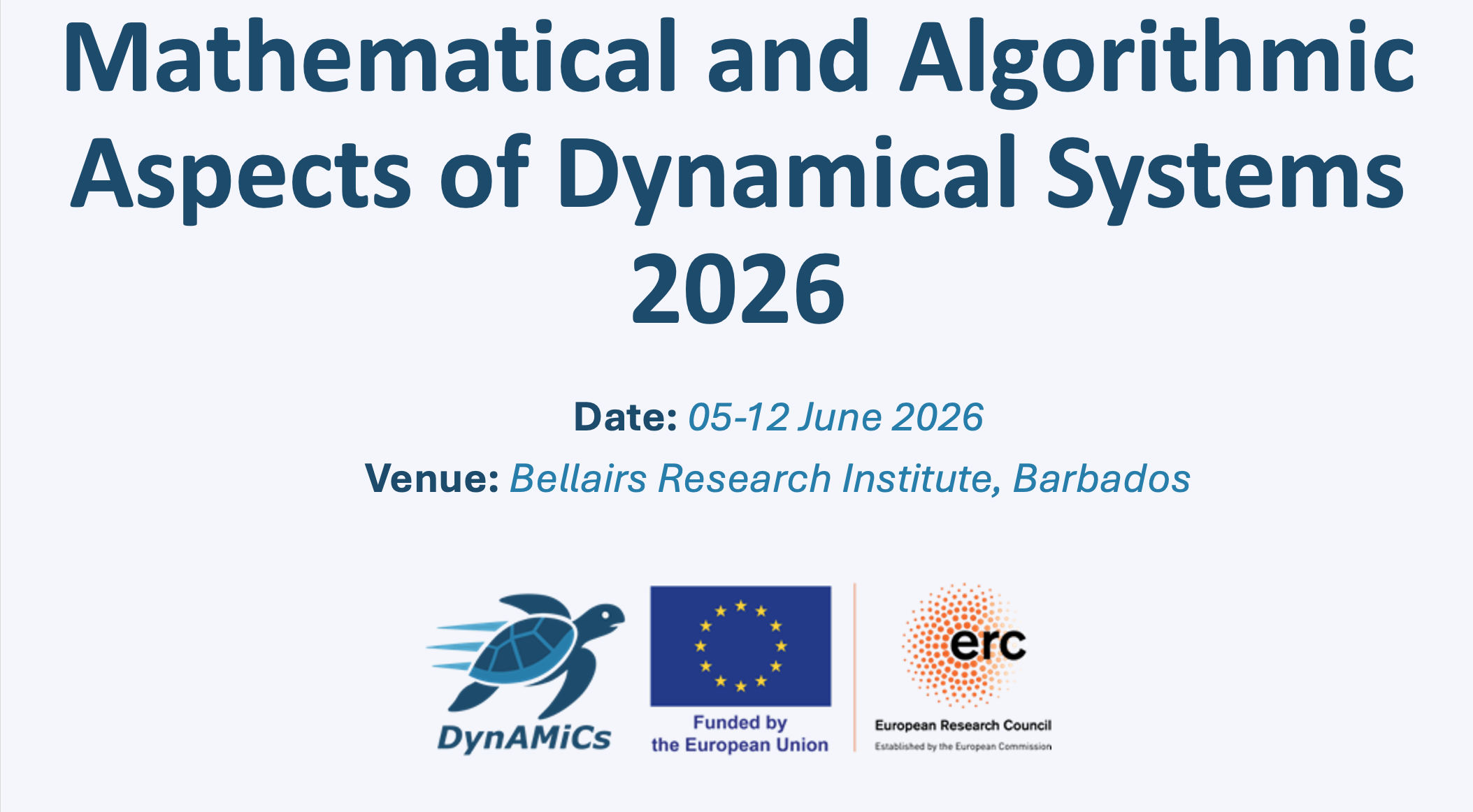 Mathematical and Algorithmic Aspects of Dynamical Systems 2026

Date: 05-12 June 2026

Venue: Bellairs Research Institute, Barbados

DynAMiCs

Funded by the European Union

erc

European Research Council

Established by the European Commission